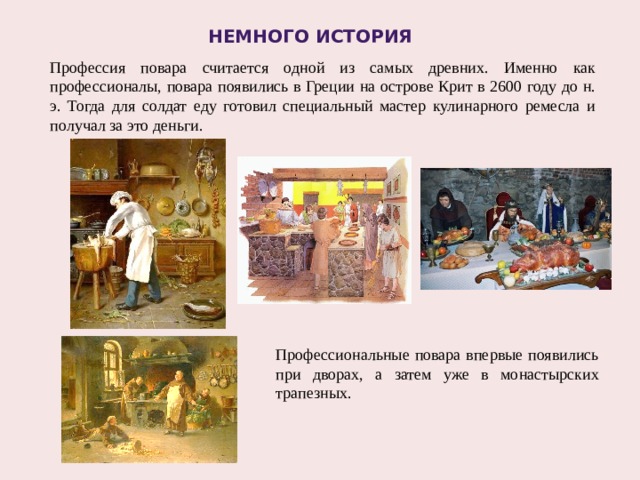 НЕМНОГО ИСТОРИЯ

Профессия повара считается одной из самых древних. Именно как профессионалы, повара появились в Греции на острове Крит в 2600 году до н. э. Тогда для солдат еду готовил специальный мастер кулинарного ремесла и получал за это деньги.

Профессиональные повара впервые появились при дворах, а затем уже в монастырских трапезных.